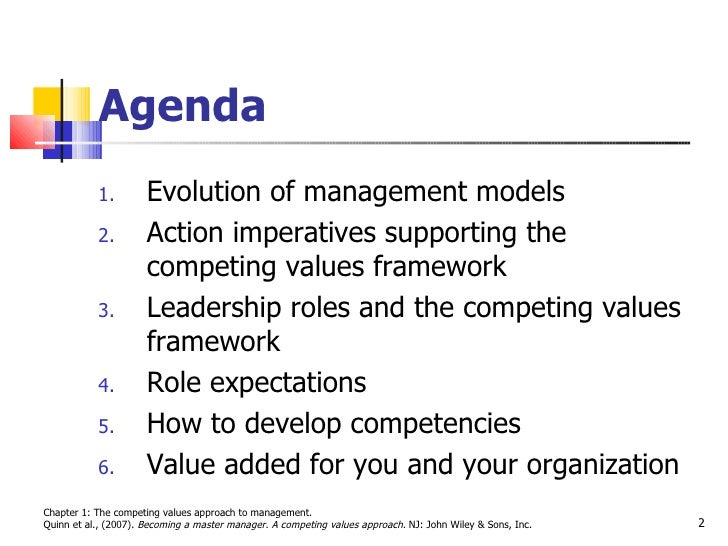 Agenda

1. Evolution of management models
2. Action imperatives supporting the competing values framework
3. Leadership roles and the competing values framework
4. Role expectations
5. How to develop competencies
6. Value added for you and your organization

Chapter 1: The competing values approach to management.
Quinn et al., (2007). Becoming a master manager. A competing values approach. NJ: John Wiley & Sons, Inc.

2